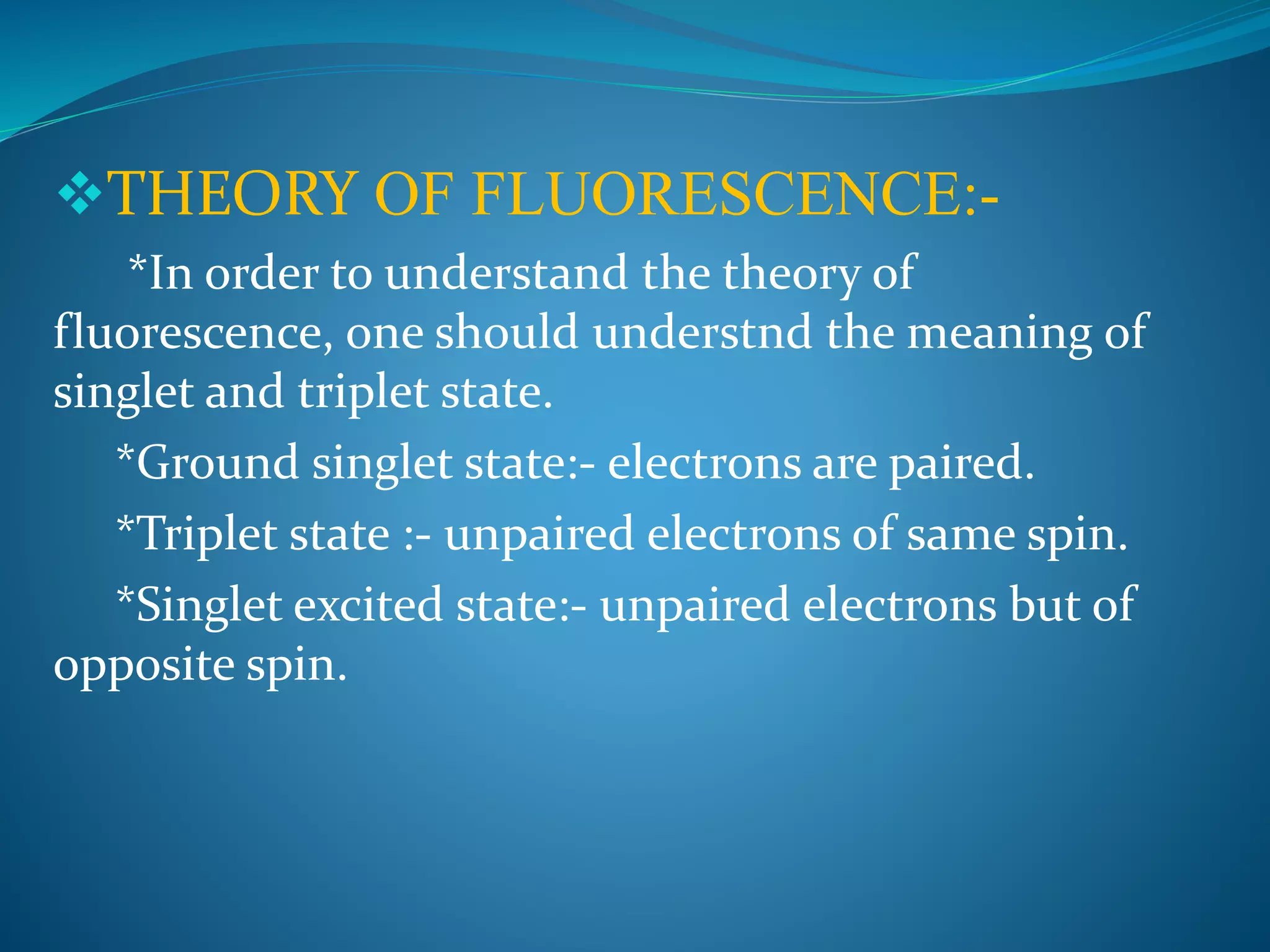 ❖THEORY OF FLUORESCENCE:-

*In order to understand the theory of fluorescence, one should understnd the meaning of singlet and triplet state.

*Ground singlet state:- electrons are paired.

*Triplet state :- unpaired electrons of same spin.

*Singlet excited state:- unpaired electrons but of opposite spin.